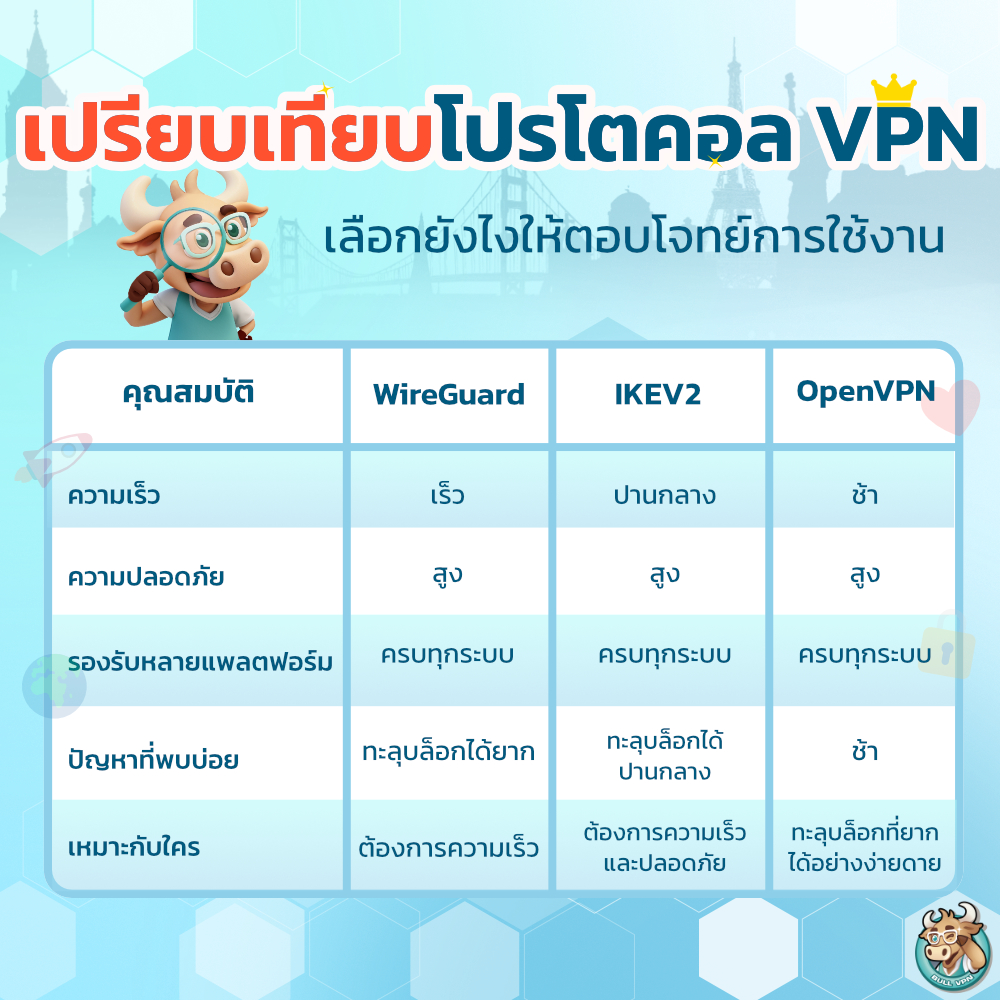 เปรียบเทียบโปรโตคอล VPN

เลือกยังไงให้ตอบโจทย์การใช้งาน

| คุณสมบัติ | WireGuard | IKEV2 | OpenVPN |
|---|---|---|---|
| ความเร็ว | เร็ว | ปานกลาง | ช้า |
| ความปลอดภัย | สูง | สูง | สูง |
| รองรับหลายแพลตฟอร์ม | ครบทุกระบบ | ครบทุกระบบ | ครบทุกระบบ |
| ปัญหาที่พบบ่อย | ทะลุบล็อกได้ยาก | ทะลุบล็อกได้ ปานกลาง | ช้า |
| เหมาะกับใคร | ต้องการความเร็ว | ต้องการความเร็ว และปลอดภัย | ทะลุบล็อกที่ยาก ได้อย่างง่ายดาย |

BULL VPN